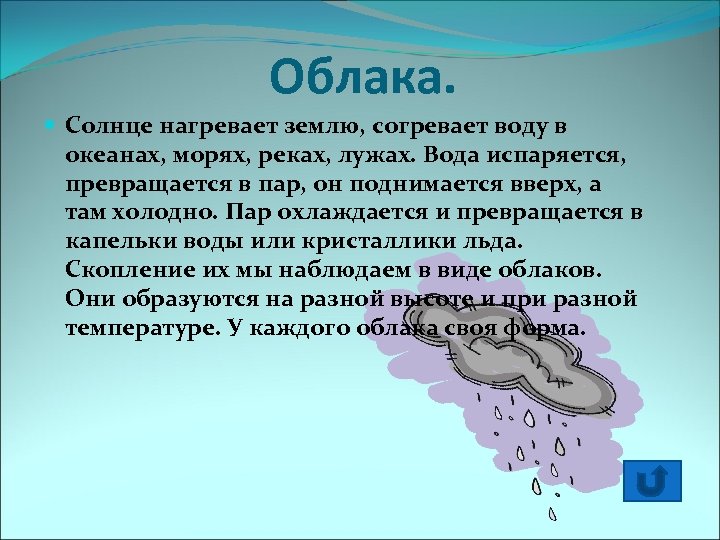 Облака.

Солнце нагревает землю, согревает воду в океанах, морях, реках, лужах. Вода испаряется, превращается в пар, он поднимается вверх, а там холодно. Пар охлаждается и превращается в капельки воды или кристаллики льда. Скопление их мы наблюдаем в виде облаков. Они образуются на разной высоте и при разной температуре. У каждого облака своя форма.